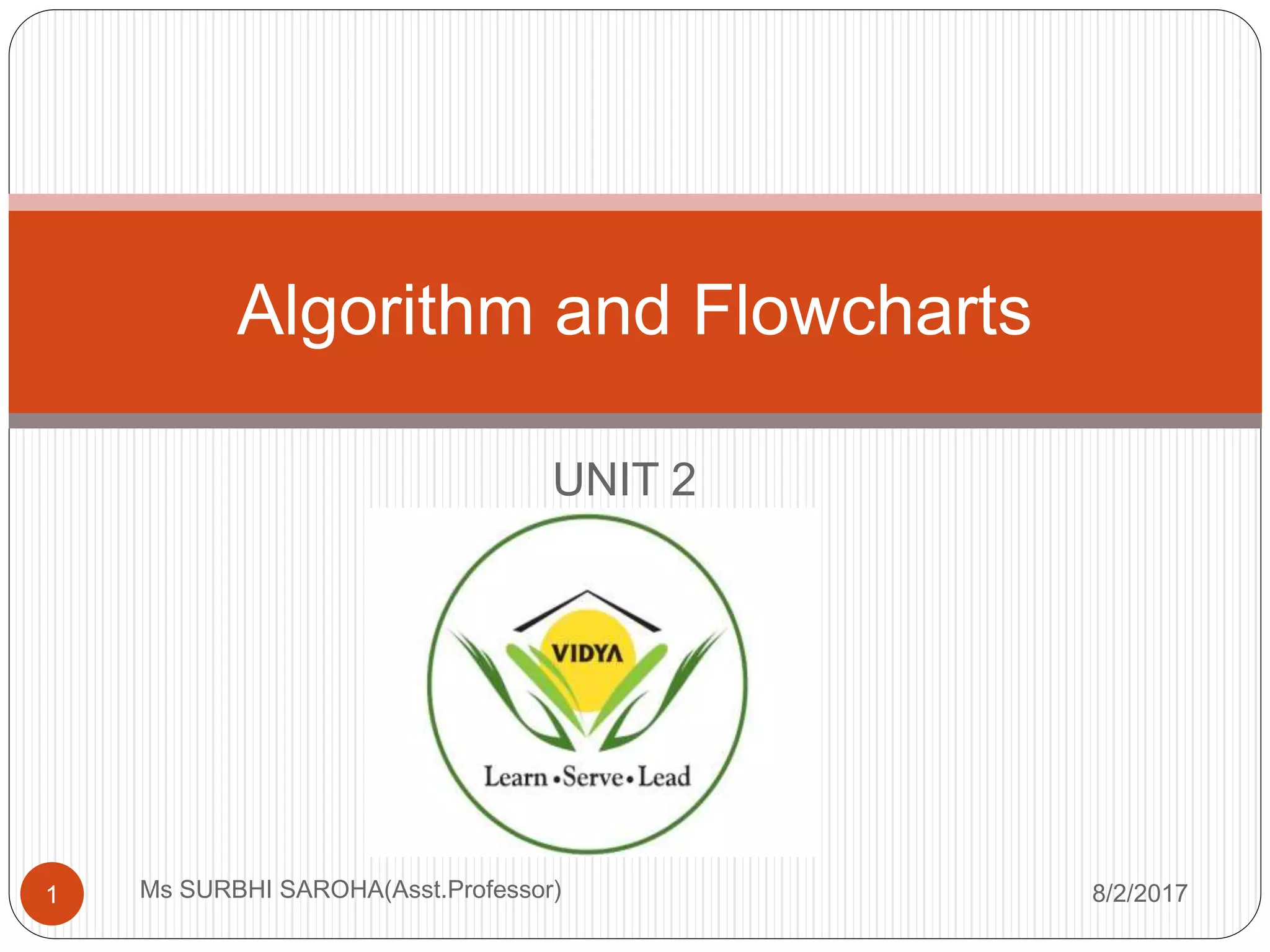 Algorithm and Flowcharts

UNIT 2

VIDYA

Learn • Serve • Lead

1

Ms SURBHI SAROHA(Asst.Professor)

8/2/2017